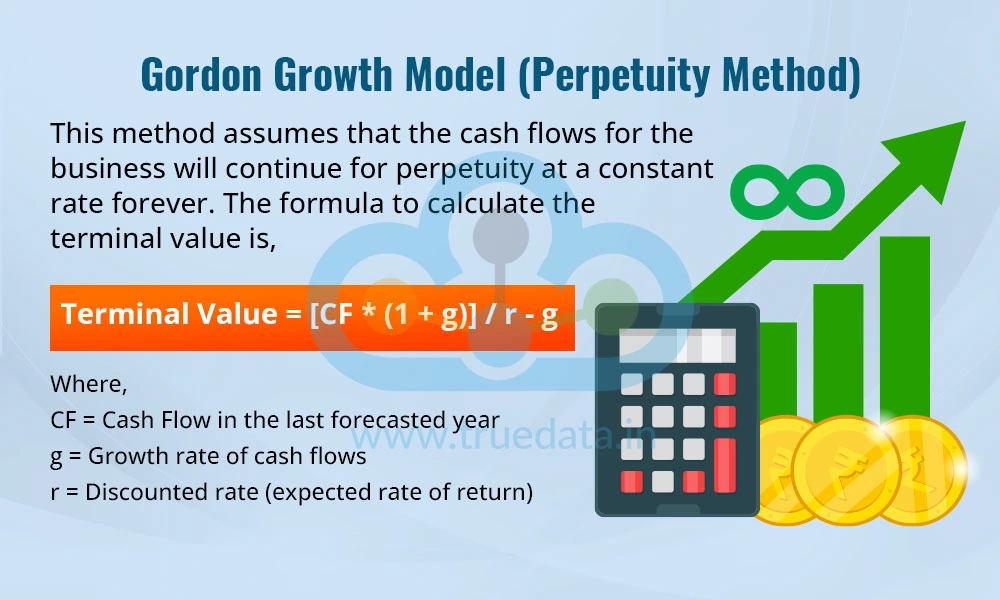 Gordon Growth Model (Perpetuity Method)

This method assumes that the cash flows for the business will continue for perpetuity at a constant rate forever. The formula to calculate the terminal value is,

Terminal Value = [CF * (1 + g)] / r - g

Where,
CF = Cash Flow in the last forecasted year
g = Growth rate of cash flows
r = Discounted rate (expected rate of return)

www.truedata.in